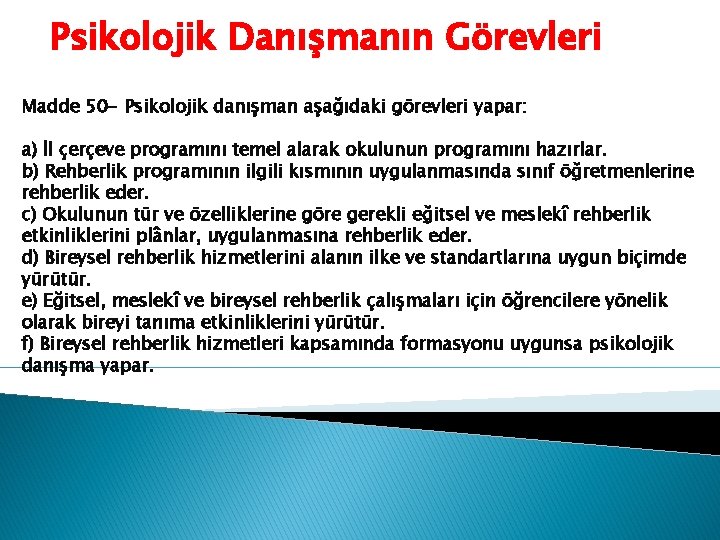 Psikolojik Danışmanın Görevleri

Madde 50- Psikolojik danışman aşağıdaki görevleri yapar:

a) İl çerçeve programını temel alarak okulunun programını hazırlar.
b) Rehberlik programının ilgili kısmının uygulanmasında sınıf öğretmenlerine rehberlik eder.
c) Okulunun tür ve özelliklerine göre gerekli eğitsel ve meslekî rehberlik etkinliklerini plânlar, uygulanmasına rehberlik eder.
d) Bireysel rehberlik hizmetlerini alanın ilke ve standartlarına uygun biçimde yürütür.
e) Eğitsel, meslekî ve bireysel rehberlik çalışmaları için öğrencilere yönelik olarak bireyi tanıma etkinliklerini yürütür.
f) Bireysel rehberlik hizmetleri kapsamında formasyonu uygunsa psikolojik danışma yapar.